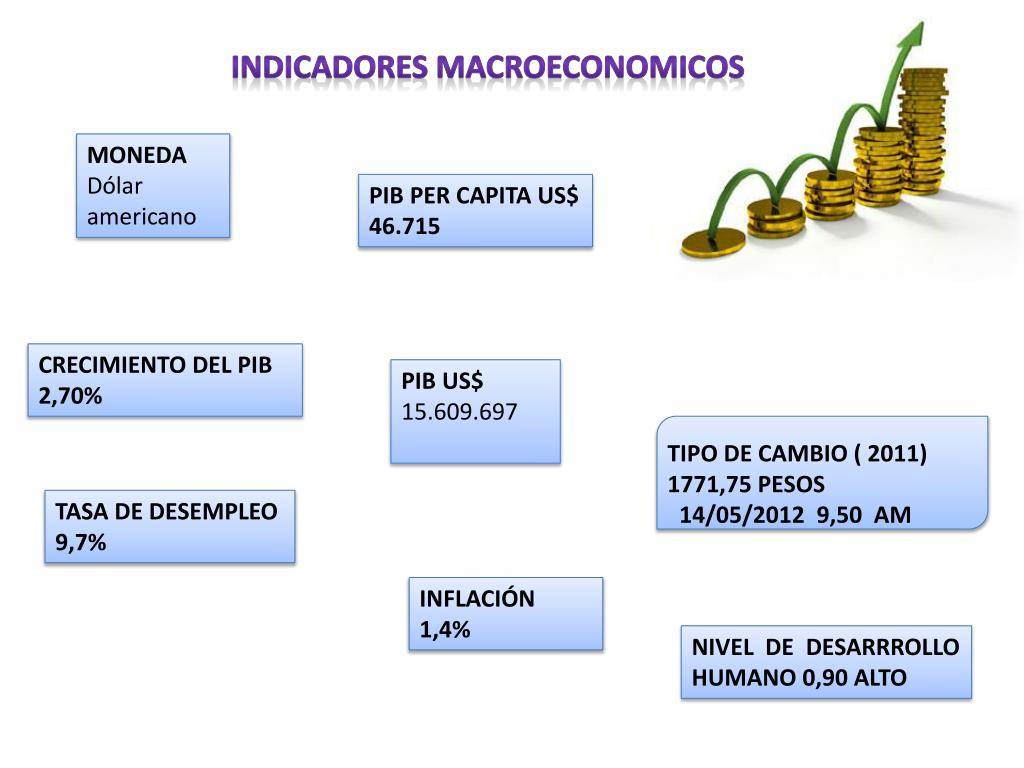 INDICADORES MACROECONOMICOS

MONEDA
Dólar americano

PIB PER CAPITA US$
46.715

CRECIMIENTO DEL PIB
2,70%

PIB US$
15.609.697

TIPO DE CAMBIO ( 2011)
1771,75 PESOS
14/05/2012 9,50 AM

TASA DE DESEMPLEO
9,7%

INFLACIÓN
1,4%

NIVEL DE DESARRROLLO HUMANO 0,90 ALTO